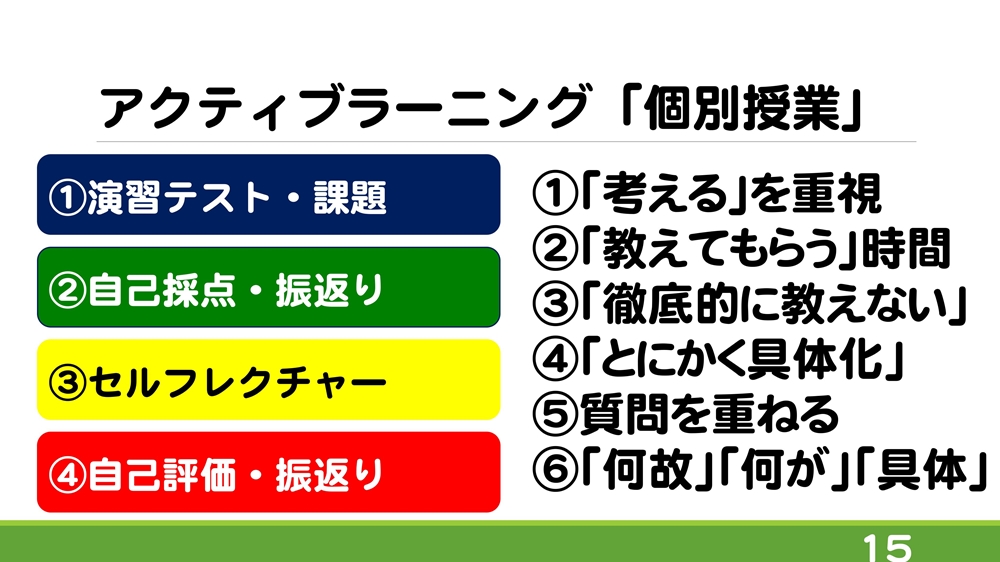 アクティブラーニング「個別授業」

①演習テスト・課題

②自己採点・振返り

③セルフレクチャー

④自己評価・振返り

①「考える」を重視
②「教えてもらう」時間
③「徹底的に教えない」
④「とにかく具体化」
⑤質問を重ねる
⑥「何故」「何が」「具体」

15